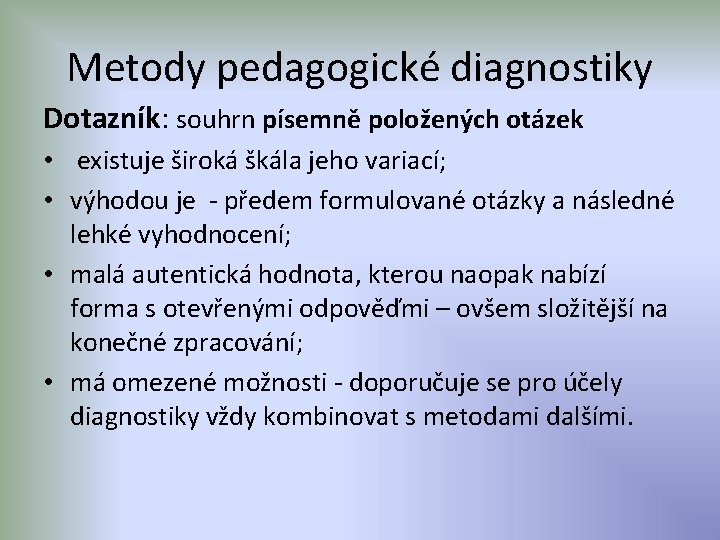 Metody pedagogické diagnostiky

Dotazník: souhrn písemně položených otázek

• existuje široká škála jeho variací;

• výhodou je - předem formulované otázky a následné lehké vyhodnocení;

• malá autentická hodnota, kterou naopak nabízí forma s otevřenými odpověďmi – ovšem složitější na konečné zpracování;

• má omezené možnosti - doporučuje se pro účely diagnostiky vždy kombinovat s metodami dalšími.